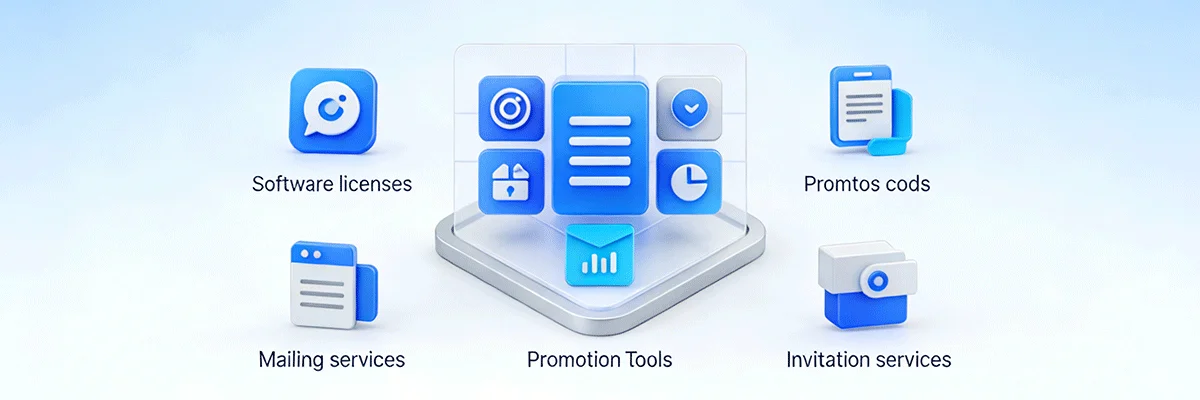 Software licenses

Promtos cods

Mailing services

Promotion Tools

Invitation services